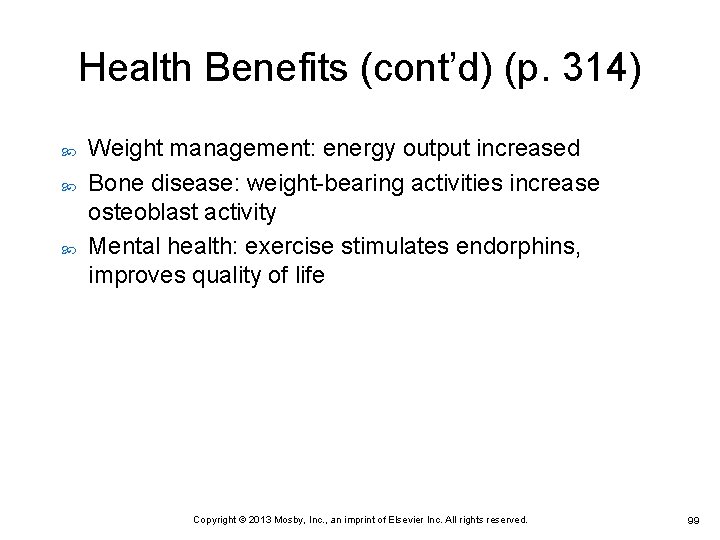 Health Benefits (cont'd) (p. 314)

Weight management: energy output increased

Bone disease: weight-bearing activities increase osteoblast activity

Mental health: exercise stimulates endorphins, improves quality of life

Copyright © 2013 Mosby, Inc., an imprint of Elsevier Inc. All rights reserved.

99